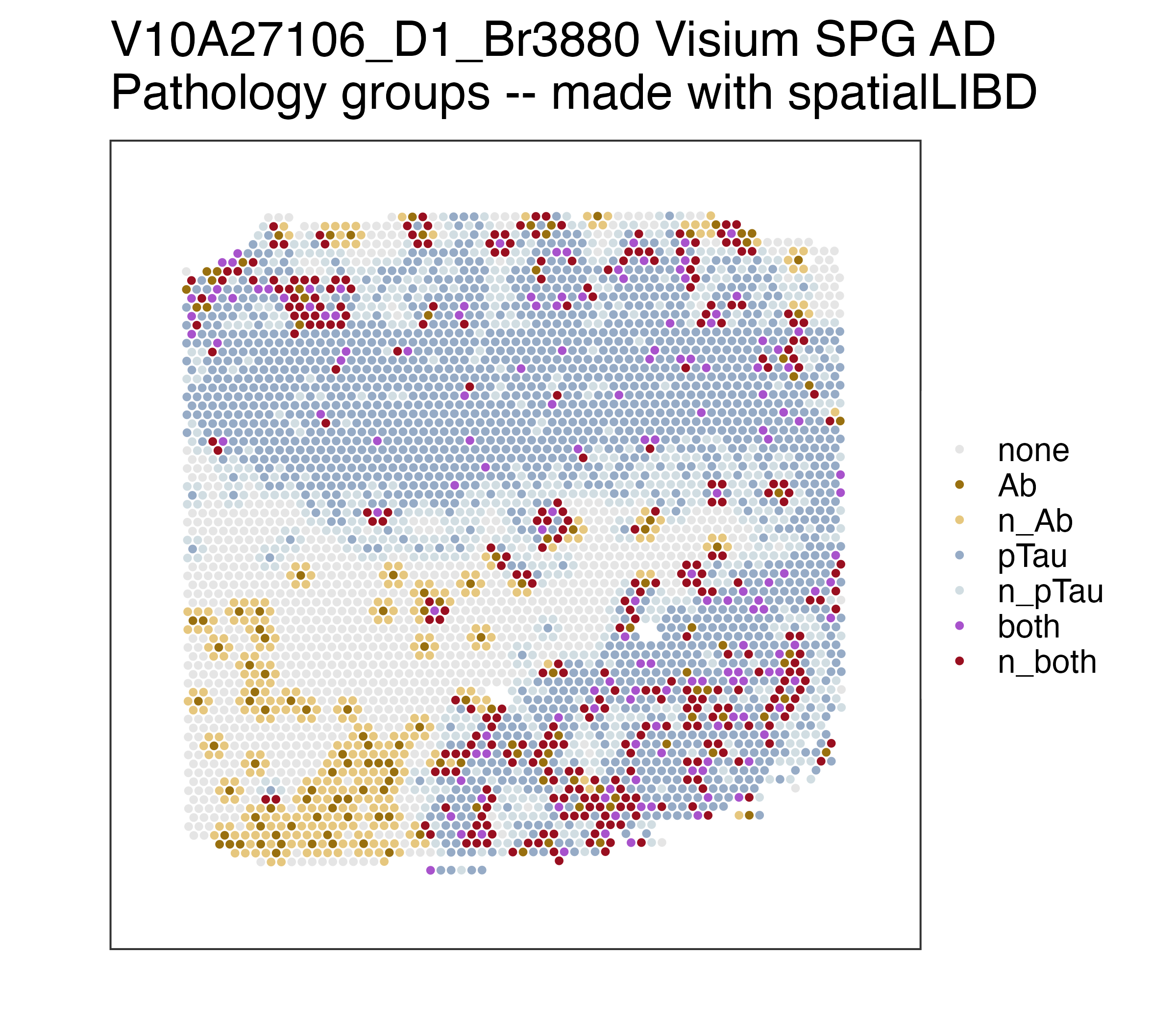 V10A27106_D1_Br3880 Visium SPG AD
Pathology groups -- made with spatialLIBD

none
Ab
n_Ab
pTau
n_pTau
both
n_both